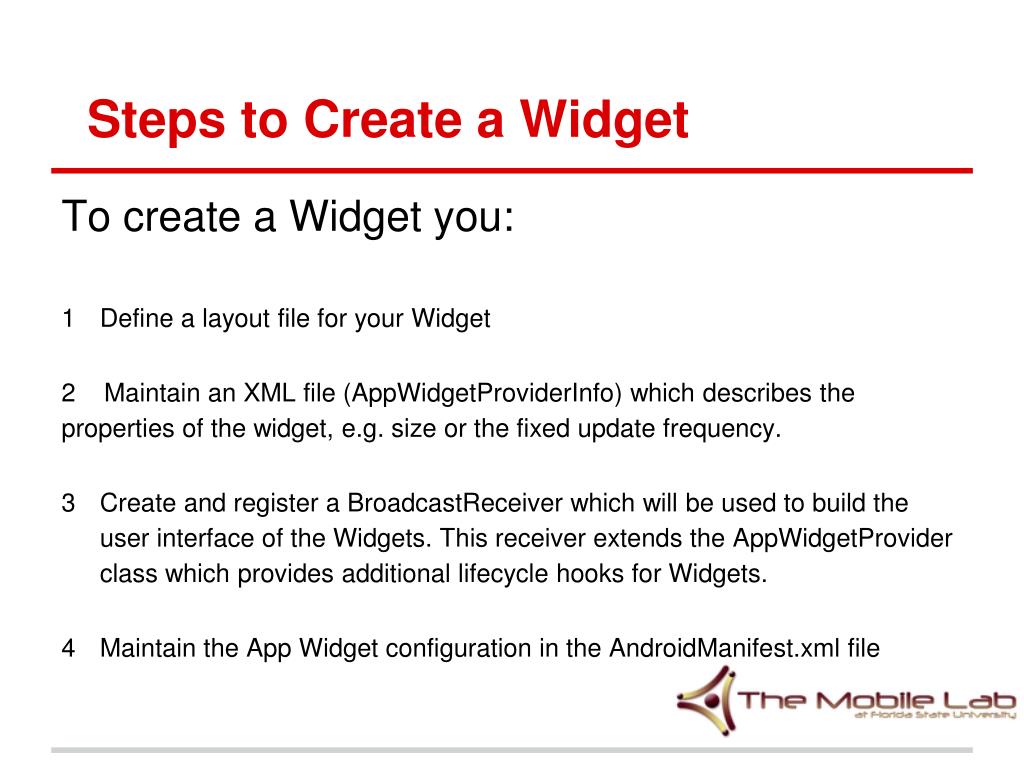 Steps to Create a Widget

To create a Widget you:

1 Define a layout file for your Widget

2 Maintain an XML file (AppWidgetProviderInfo) which describes the properties of the widget, e.g. size or the fixed update frequency.

3 Create and register a BroadcastReceiver which will be used to build the user interface of the Widgets. This receiver extends the AppWidgetProvider class which provides additional lifecycle hooks for Widgets.

4 Maintain the App Widget configuration in the AndroidManifest.xml file

The Mobile Lab
at Florida State University